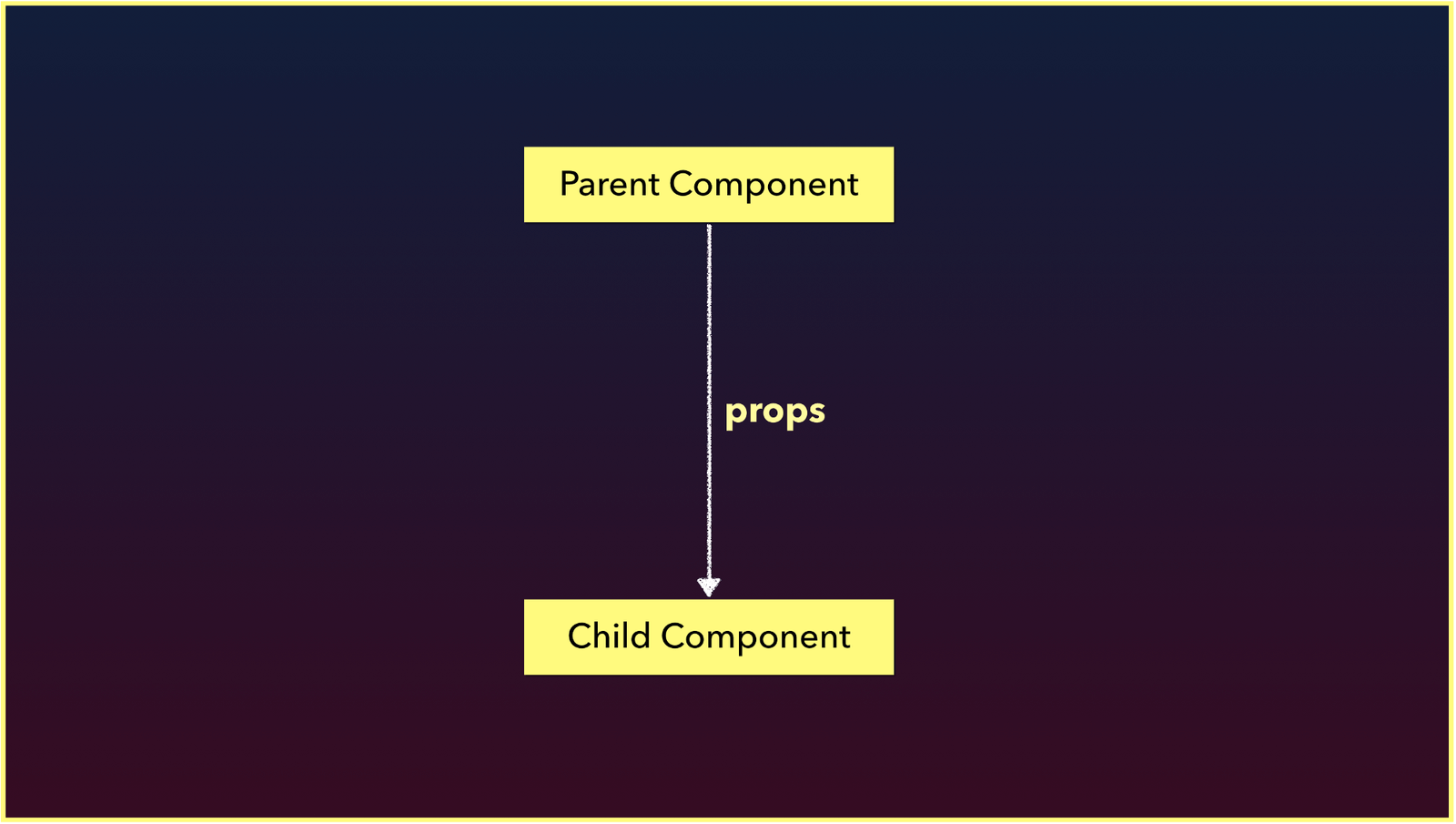 Parent Component

props

Child Component